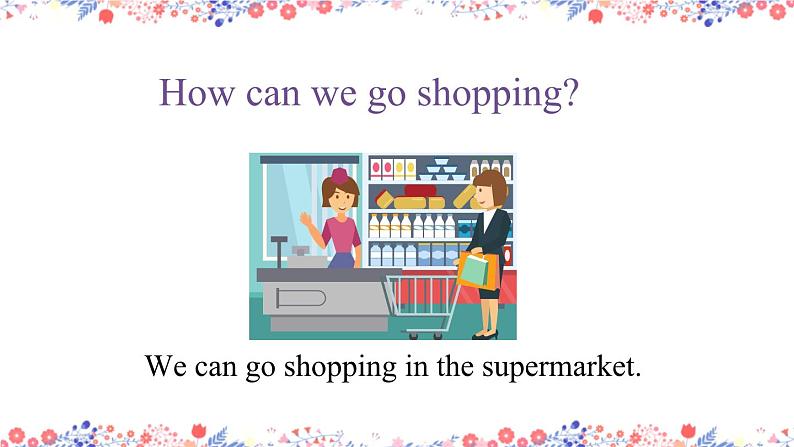 How can we go shopping?

We can go shopping in the supermarket.